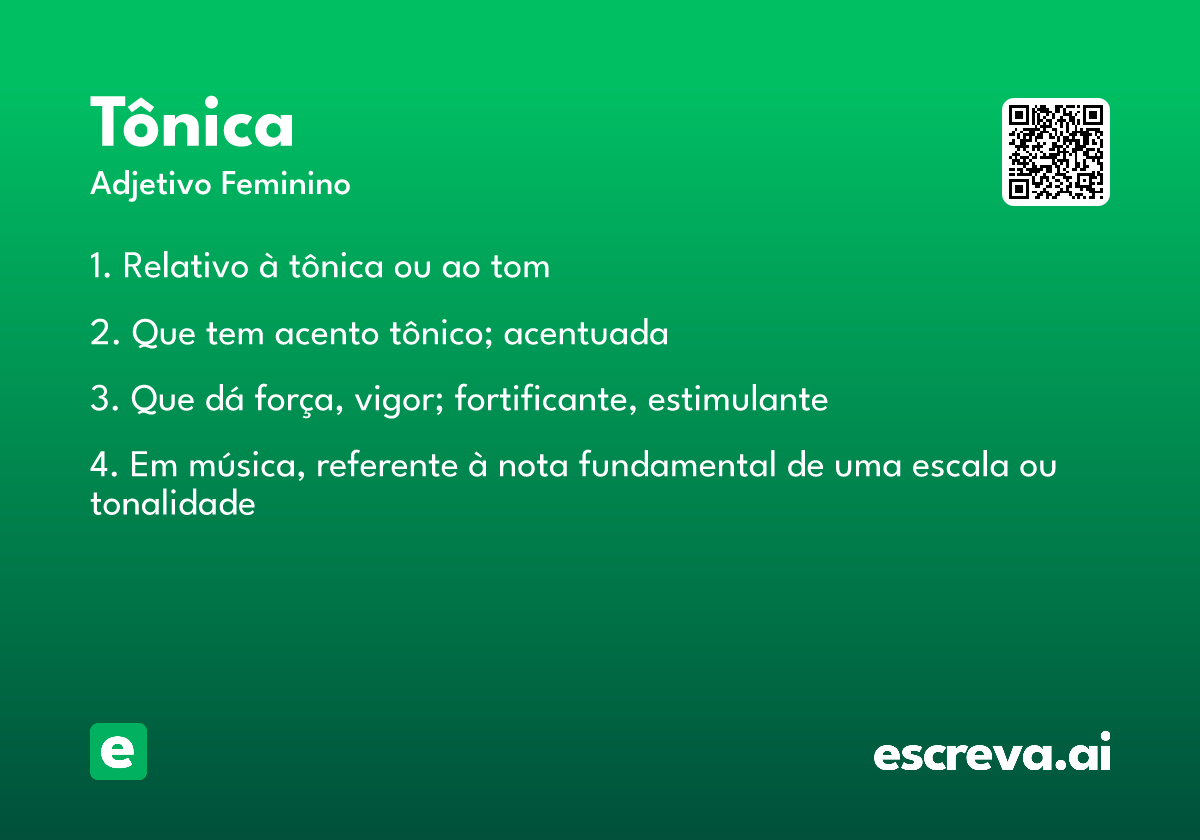 Tônica
Adjetivo Feminino

1. Relativo à tônica ou ao tom

2. Que tem acento tônico; acentuada

3. Que dá força, vigor; fortificante, estimulante

4. Em música, referente à nota fundamental de uma escala ou tonalidade

e

escreva.ai